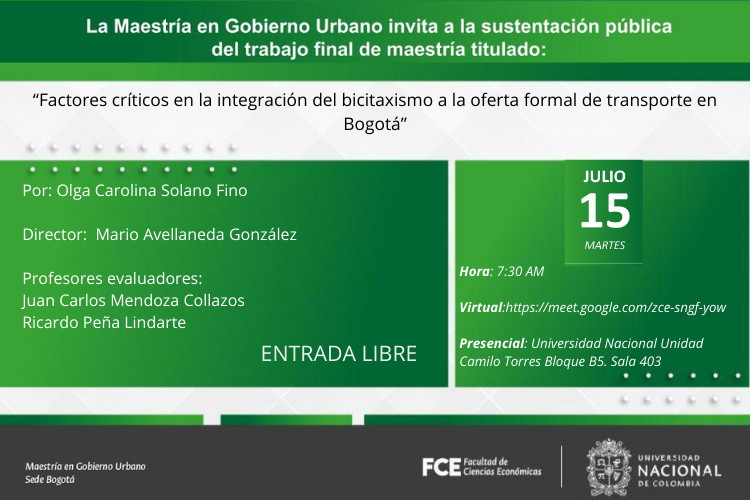 La Maestría en Gobierno Urbano invita a la sustentación pública del trabajo final de maestría titulado:

“Factores críticos en la integración del bicitaxismo a la oferta formal de transporte en Bogotá”

Por: Olga Carolina Solano Fino

Director: Mario Avellaneda González

Profesores evaluadores:
Juan Carlos Mendoza Collazos
Ricardo Peña Lindarte

ENTRADA LIBRE

JULIO
15
MARTES

Hora: 7:30 AM

Virtual:https://meet.google.com/zce-sngf-yow

Presencial: Universidad Nacional Unidad Camilo Torres Bloque B5. Sala 403

Maestría en Gobierno Urbano
Sede Bogotá

FCE Facultad de Ciencias Económicas

UNIVERSIDAD NACIONAL DE COLOMBIA